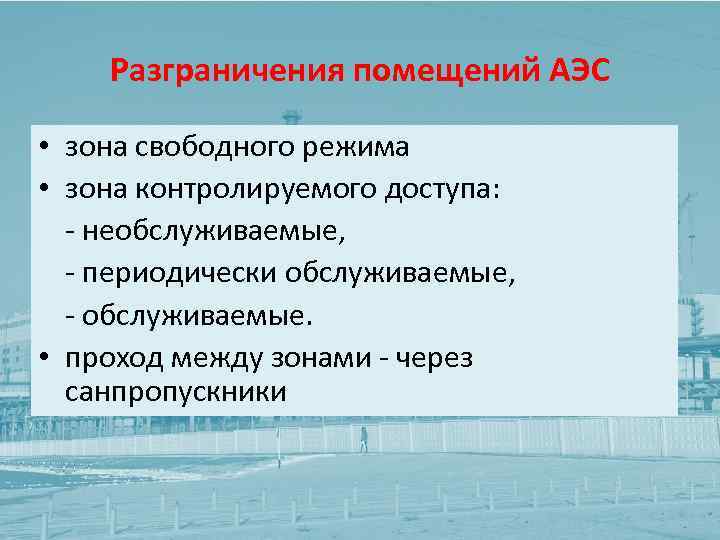 Разграничения помещений АЭС

• зона свободного режима
• зона контролируемого доступа:
- необслуживаемые,
- периодически обслуживаемые,
- обслуживаемые.
• проход между зонами - через санпропускники